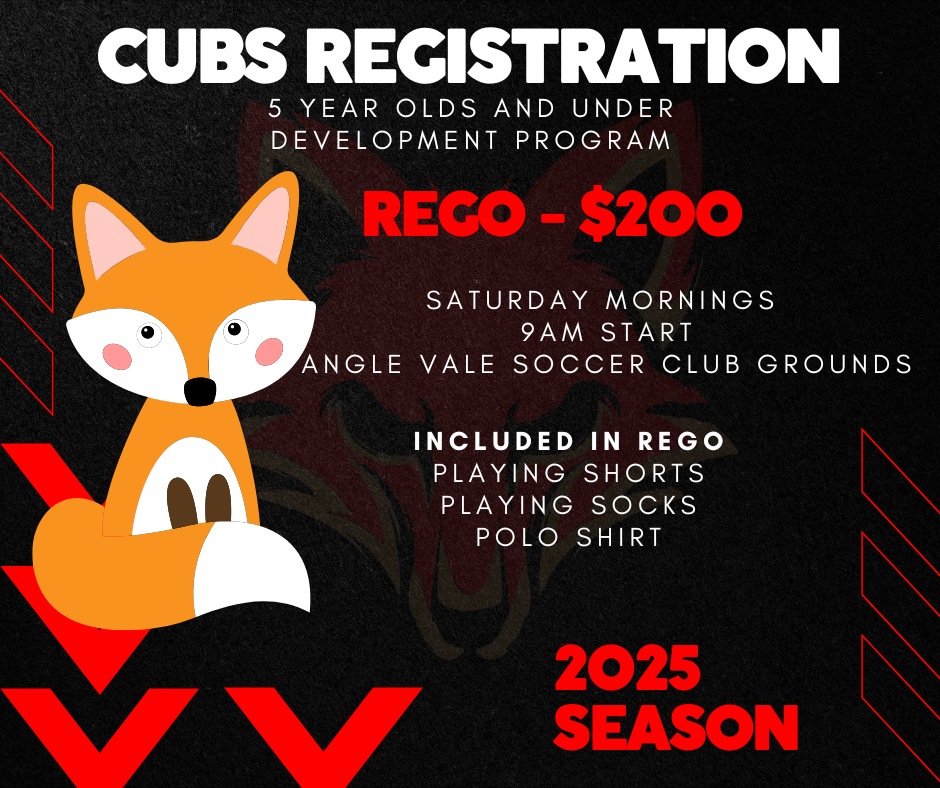 CUBS REGISTRATION
5 YEAR OLDS AND UNDER
DEVELOPMENT PROGRAM

REGO - $200

SATURDAY MORNINGS
9AM START
ANGLE VALE SOCCER CLUB GROUNDS

INCLUDED IN REGO
PLAYING SHORTS
PLAYING SOCKS
POLO SHIRT

2025
SEASON